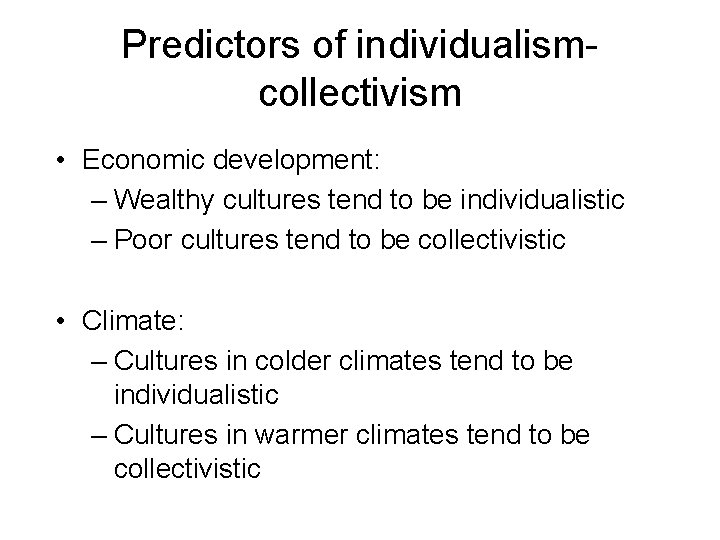 Predictors of individualism-collectivism

• Economic development:
– Wealthy cultures tend to be individualistic
– Poor cultures tend to be collectivistic

• Climate:
– Cultures in colder climates tend to be individualistic
– Cultures in warmer climates tend to be collectivistic